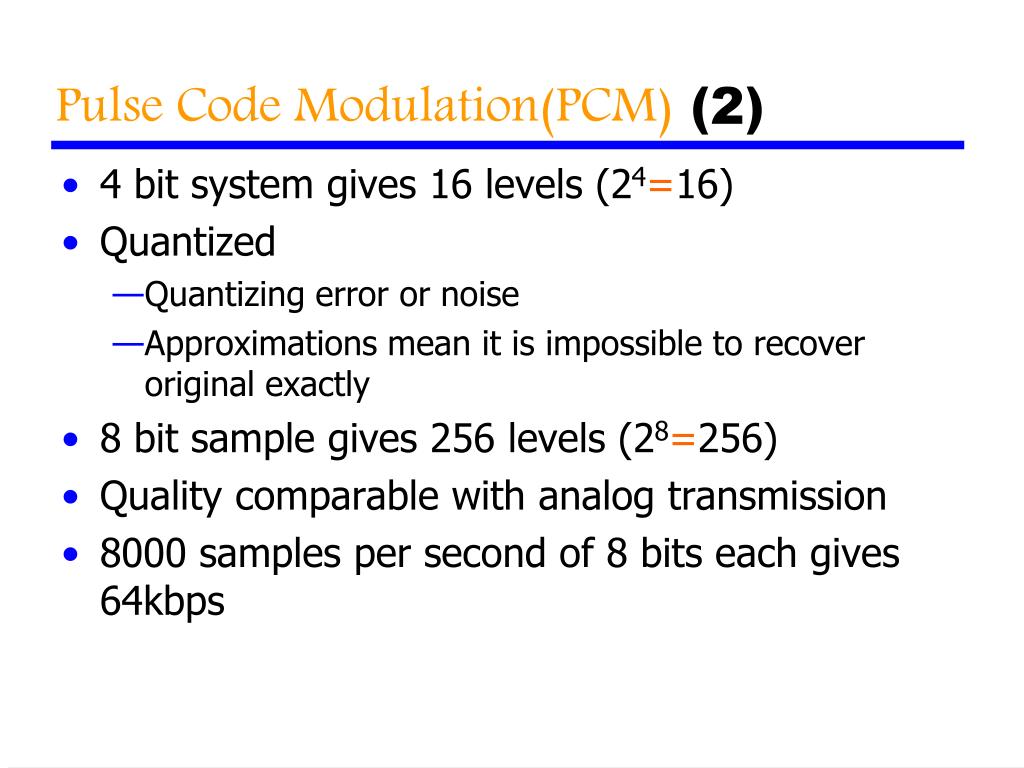 Pulse Code Modulation(PCM) (2)

• 4 bit system gives 16 levels ($2^4=16$)
• Quantized
—Quantizing error or noise
—Approximations mean it is impossible to recover original exactly
• 8 bit sample gives 256 levels ($2^8=256$)
• Quality comparable with analog transmission
• 8000 samples per second of 8 bits each gives 64kbps